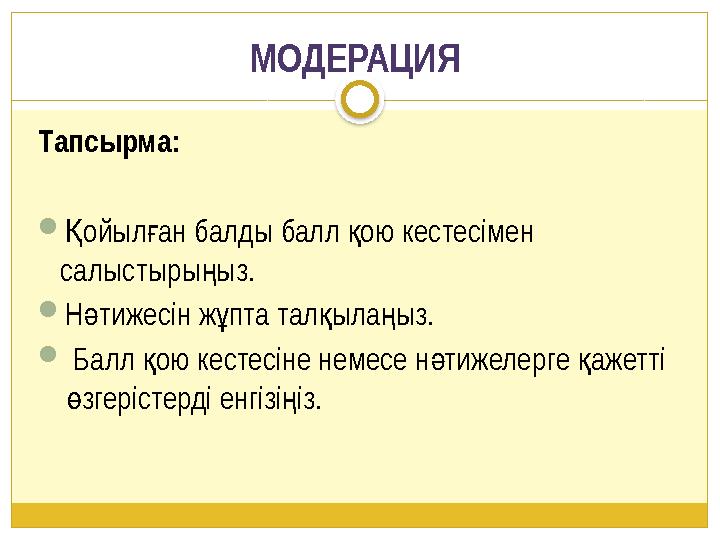 МОДЕРАЦИЯ

Тапсырма:

Қойылған балды балл қою кестесімен салыстырыңыз.

Нәтижесін жұпта талқылаңыз.

Балл қою кестесіне немесе нәтижелерге қажетті өзгерістерді енгізіңіз.